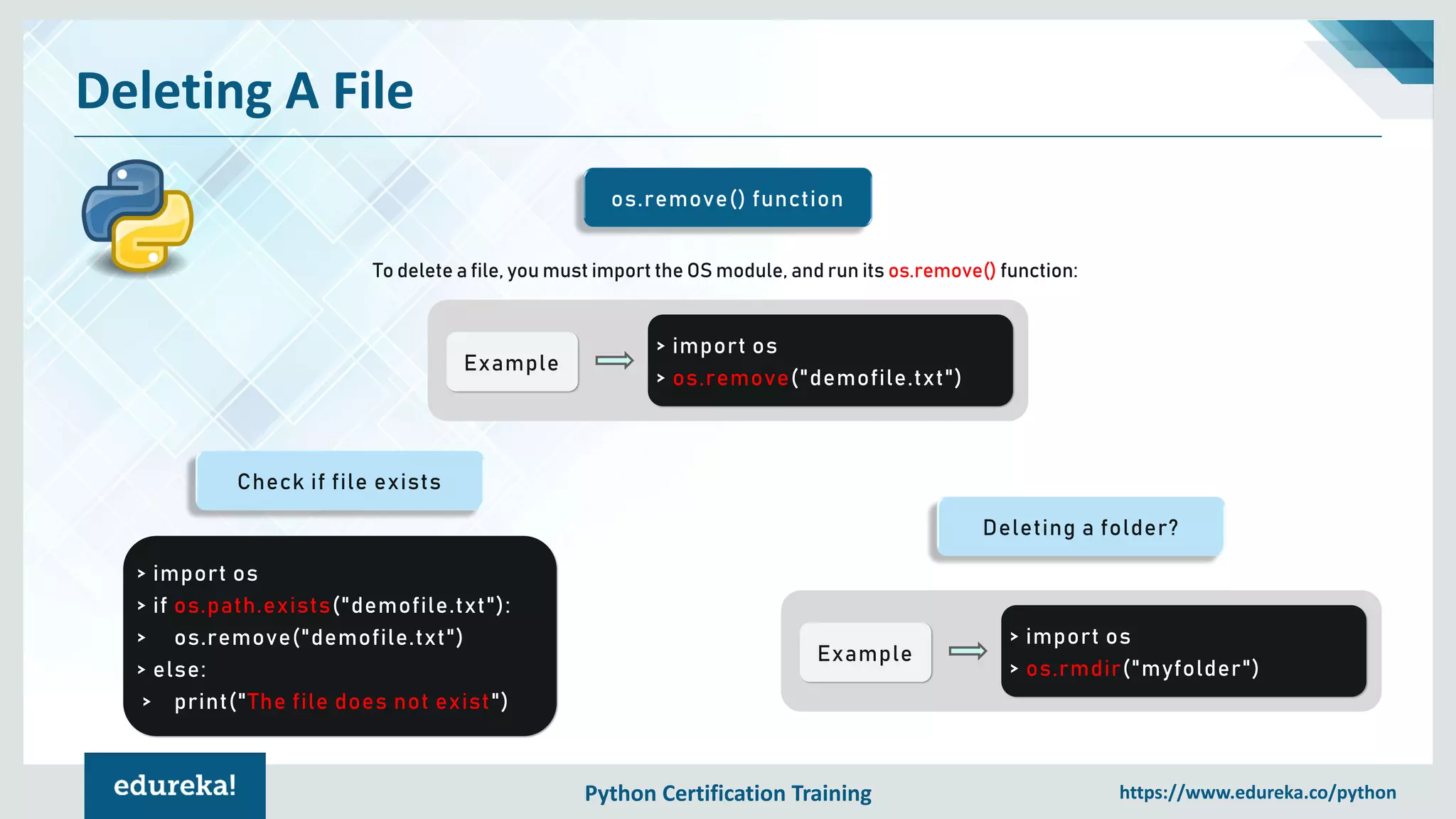 Deleting A File

os.remove() function

To delete a file, you must import the OS module, and run its os.remove() function:

Example

> import os
> os.remove("demofile.txt")

Check if file exists

> import os
> if os.path.exists("demofile.txt"):
>     os.remove("demofile.txt")
> else:
>     print("The file does not exist")

Deleting a folder?

Example

> import os
> os.rmdir("myfolder")

edureka!

Python Certification Training

https://www.edureka.co/python